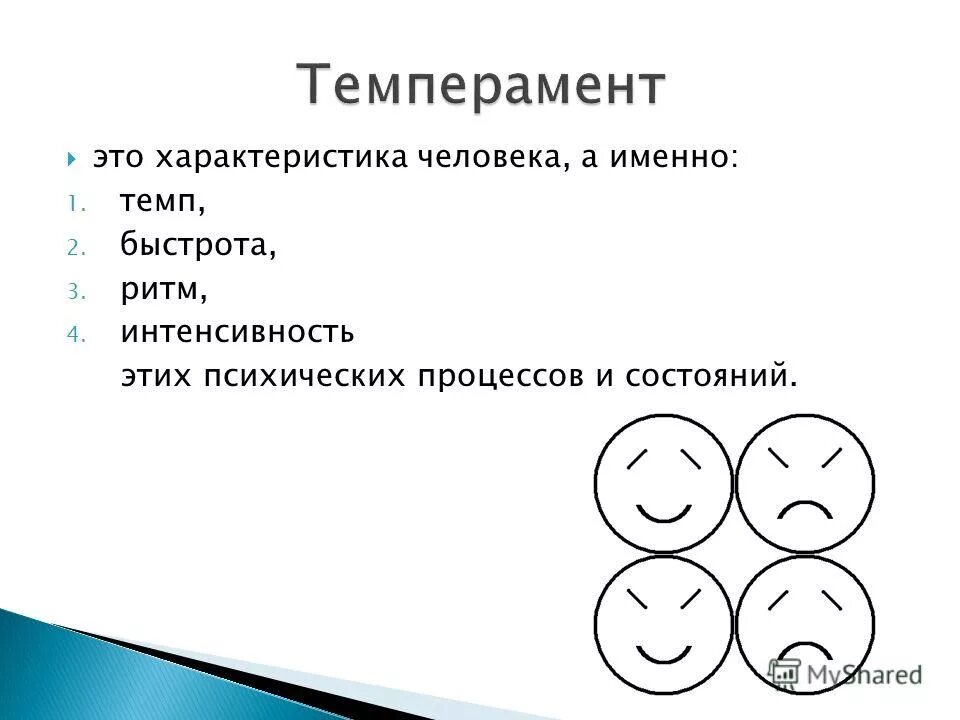 Темперамент

это характеристика человека, а именно:

1. темп,
2. быстрота,
3. ритм,
4. интенсивность

этих психических процессов и состояний.

MyShared